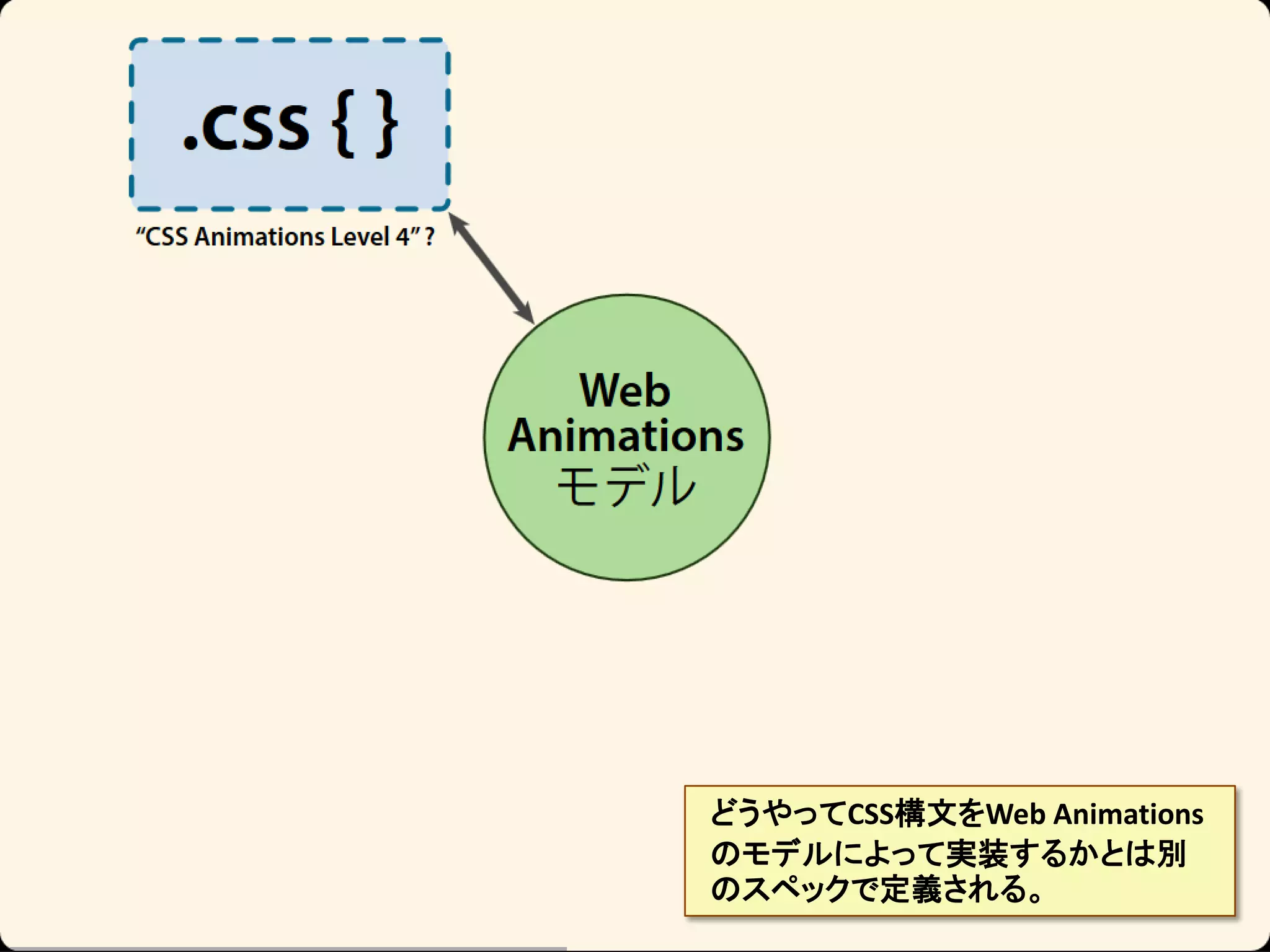 .css { }

“CSS Animations Level 4” ?

Web Animations モデル

どうやってCSS構文をWeb Animationsのモデルによって実装するかとは別のスペックで定義される。